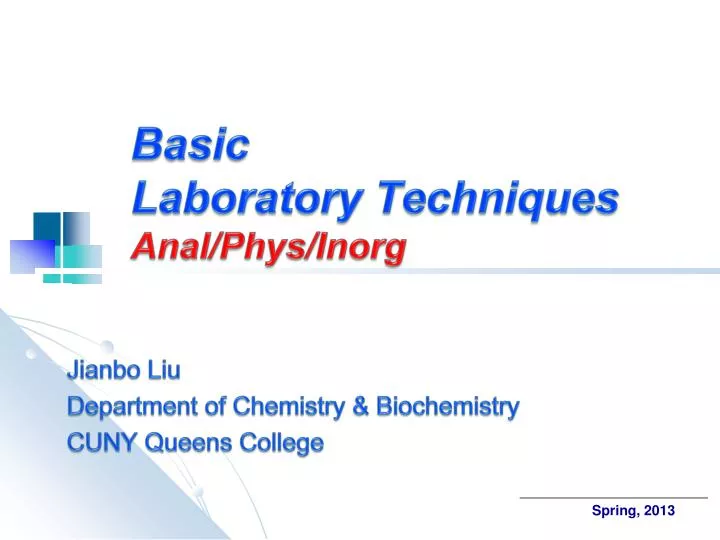 Basic
Laboratory Techniques
Anal/Phys/Inorg

Jianbo Liu
Department of Chemistry & Biochemistry
CUNY Queens College

Spring, 2013